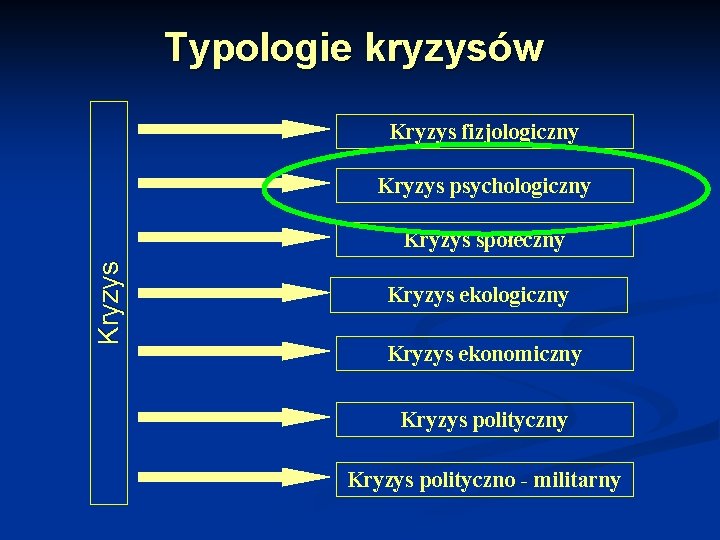 Typologie kryzysów

Kryzys

Kryzys fizjologiczny

Kryzys psychologiczny

Kryzys społeczny

Kryzys ekologiczny

Kryzys ekonomiczny

Kryzys polityczny

Kryzys polityczno - militarny